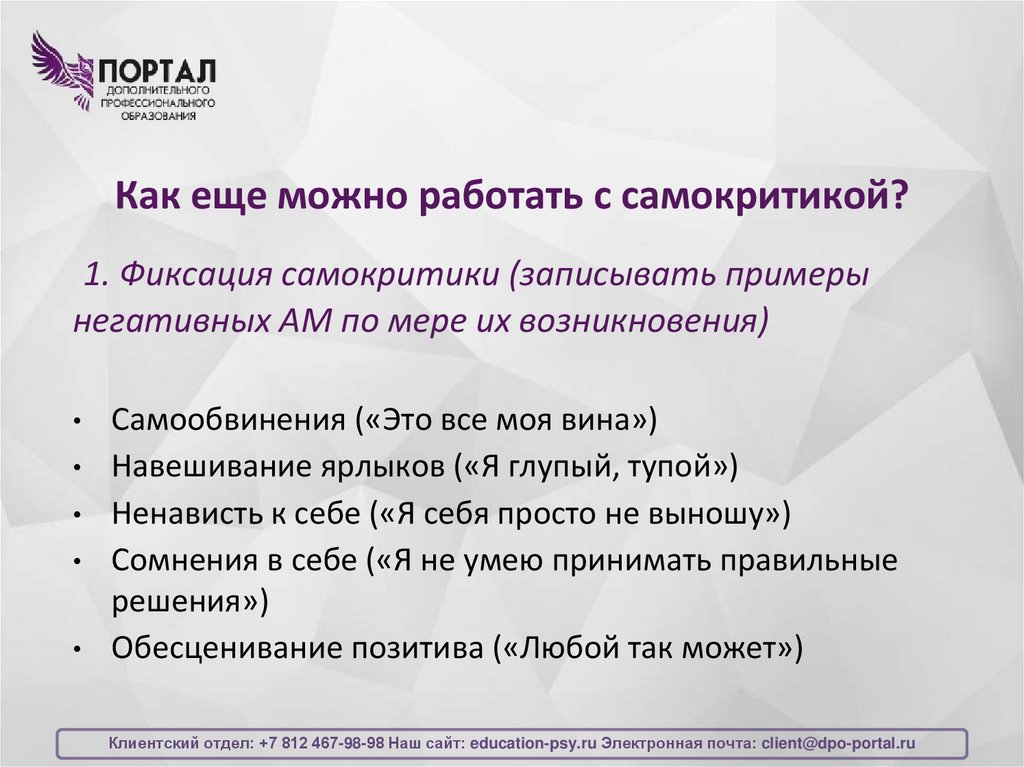 ПОРТАЛ
ДОПОЛНИТЕЛЬНОГО ПРОФЕССИОНАЛЬНОГО ОБРАЗОВАНИЯ

Как еще можно работать с самокритикой?

1. Фиксация самокритики (записывать примеры негативных АМ по мере их возникновения)

• Самообвинения («Это все моя вина»)
• Навешивание ярлыков («Я глупый, тупой»)
• Ненависть к себе («Я себя просто не выношу»)
• Сомнения в себе («Я не умею принимать правильные решения»)
• Обесценивание позитива («Любой так может»)

Клиентский отдел: +7 812 467-98-98 Наш сайт: education-psy.ru Электронная почта: client@dpo-portal.ru